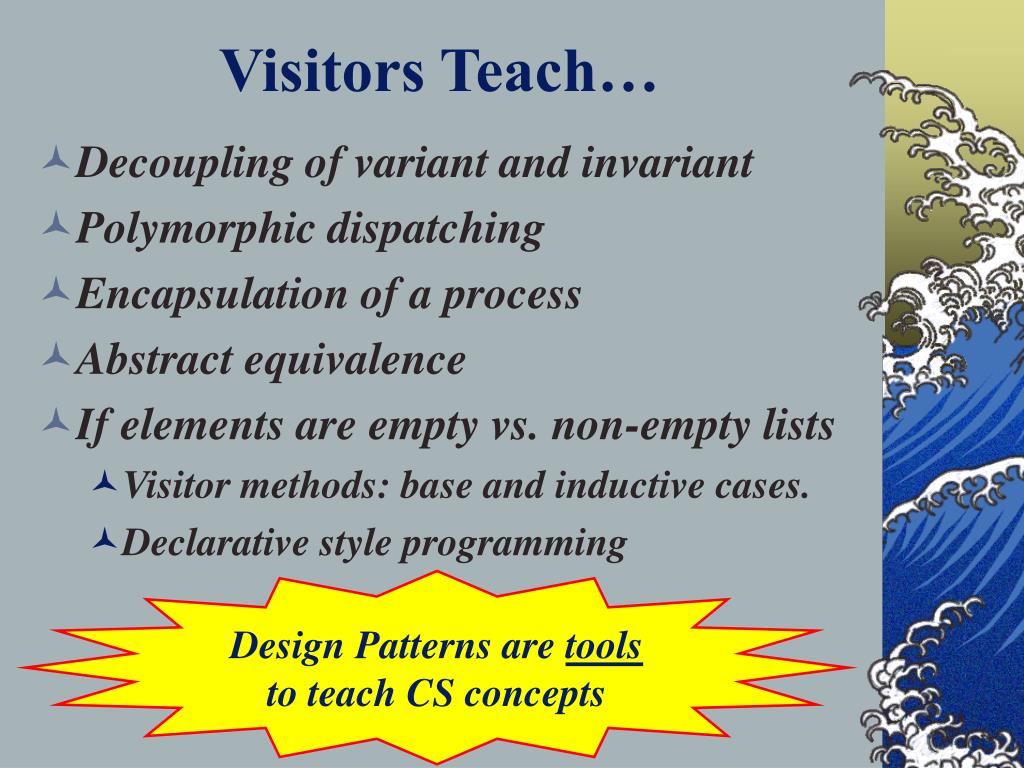 Visitors Teach…

Decoupling of variant and invariant

Polymorphic dispatching

Encapsulation of a process

Abstract equivalence

If elements are empty vs. non-empty lists

Visitor methods: base and inductive cases.

Declarative style programming

Design Patterns are tools to teach CS concepts